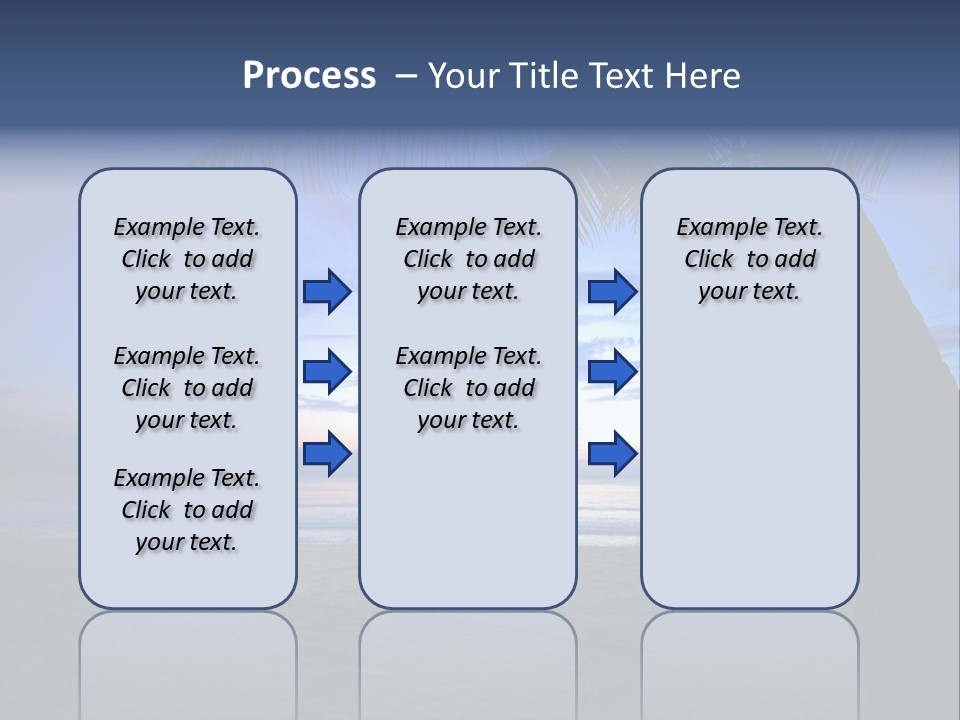 Process – Your Title Text Here

Example Text. Click to add your text.

Example Text. Click to add your text.

Example Text. Click to add your text.

Example Text. Click to add your text.

Example Text. Click to add your text.

Example Text. Click to add your text.